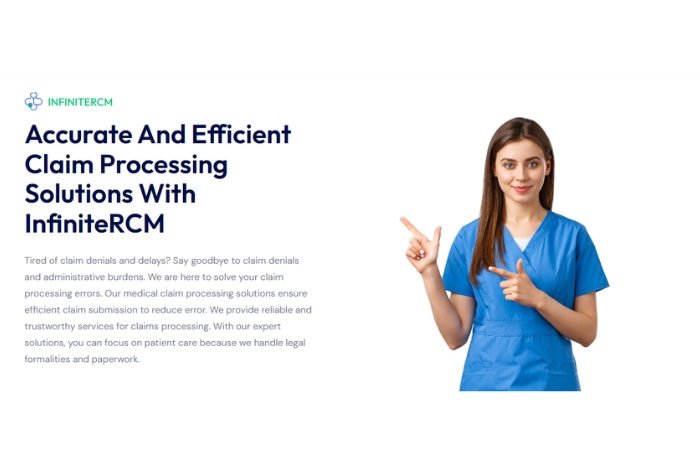 INFINITERCM

Accurate And Efficient Claim Processing Solutions With InfiniteRCM

Tired of claim denials and delays? Say goodbye to claim denials and administrative burdens. We are here to solve your claim processing errors. Our medical claim processing solutions ensure efficient claim submission to reduce error. We provide reliable and trustworthy services for claims processing. With our expert solutions, you can focus on patient care because we handle legal formalities and paperwork.